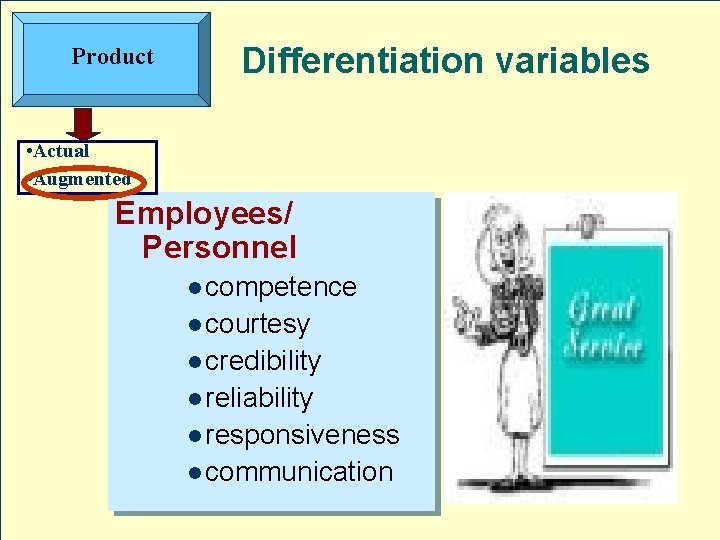 Product

Differentiation variables

•Actual
Augmented

Employees/
Personnel

●competence
●courtesy
●credibility
●reliability
●responsiveness
●communication

Great Service